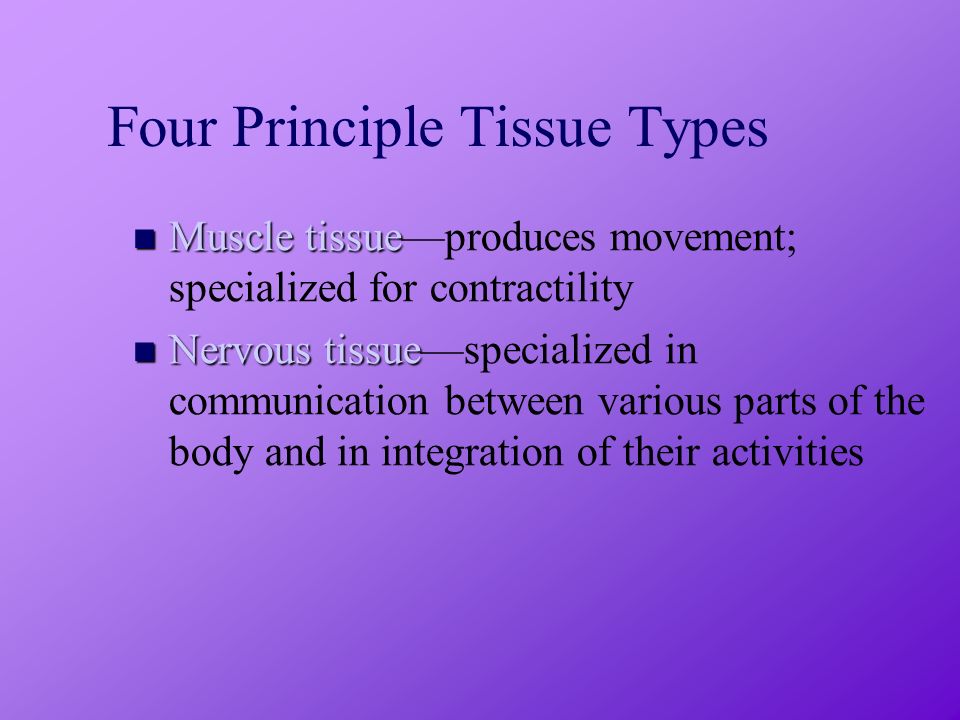 Four Principle Tissue Types

Muscle tissue—produces movement; specialized for contractility

Nervous tissue—specialized in communication between various parts of the body and in integration of their activities